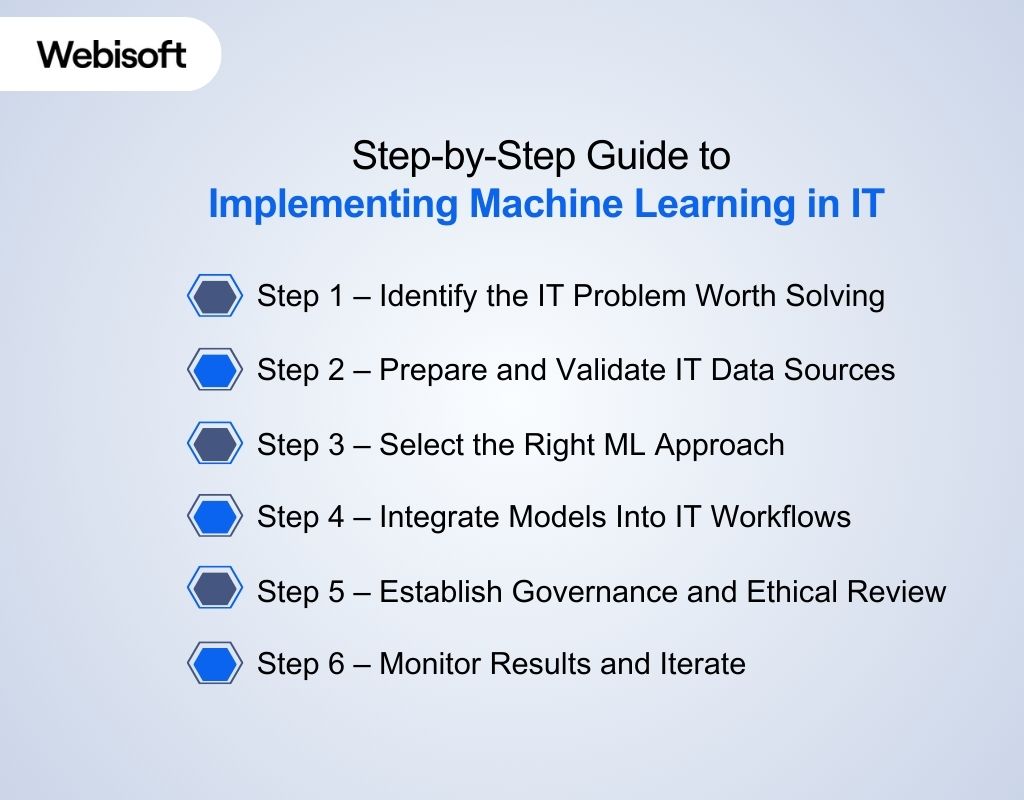 Webisoft

Step-by-Step Guide to
Implementing Machine Learning in IT

Step 1 – Identify the IT Problem Worth Solving

Step 2 – Prepare and Validate IT Data Sources

Step 3 – Select the Right ML Approach

Step 4 – Integrate Models Into IT Workflows

Step 5 – Establish Governance and Ethical Review

Step 6 – Monitor Results and Iterate